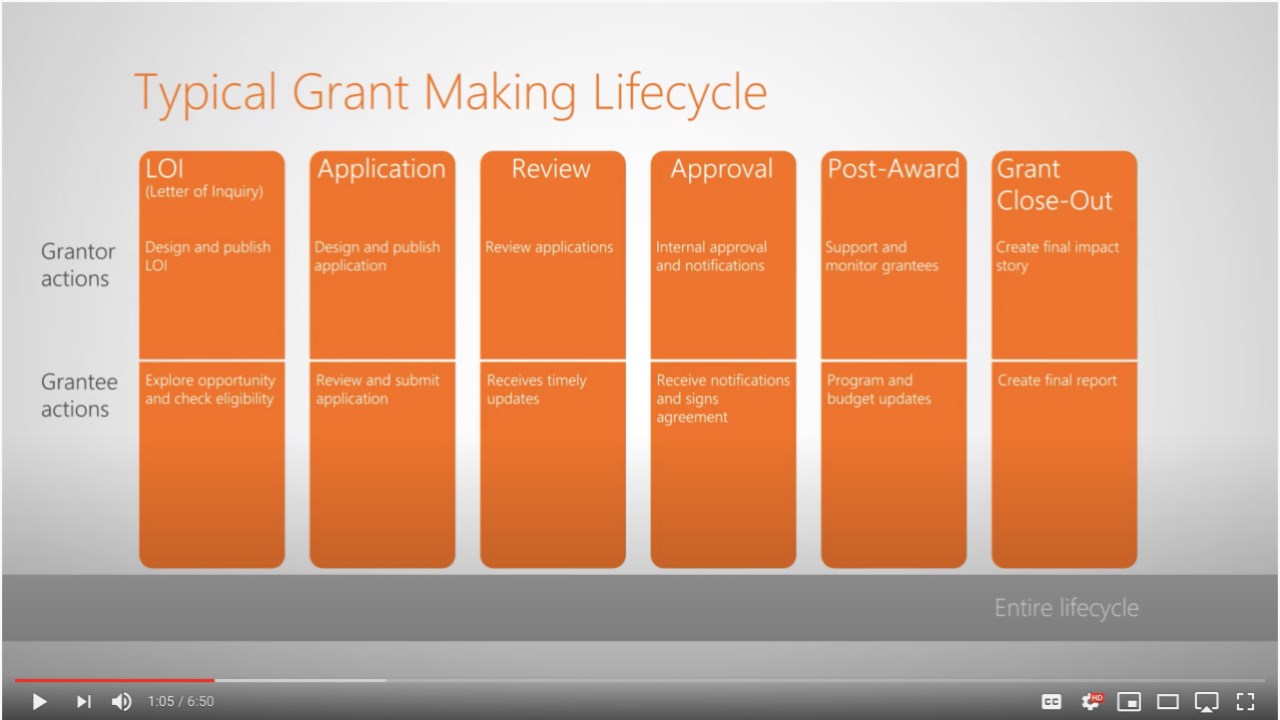 Typical Grant Making Lifecycle

| | LOI (Letter of Inquiry) | Application | Review | Approval | Post-Award | Grant Close-Out |
|---|---|---|---|---|---|---|
| Grantor actions | Design and publish LOI | Design and publish application | Review applications | Internal approval and notifications | Support and monitor grantees | Create final impact story |
| Grantee actions | Explore opportunity and check eligibility | Review and submit application | Receives timely updates | Receive notifications and signs agreement | Program and budget updates | Create final report |

Entire lifecycle

1:05 / 6:50

CC HD